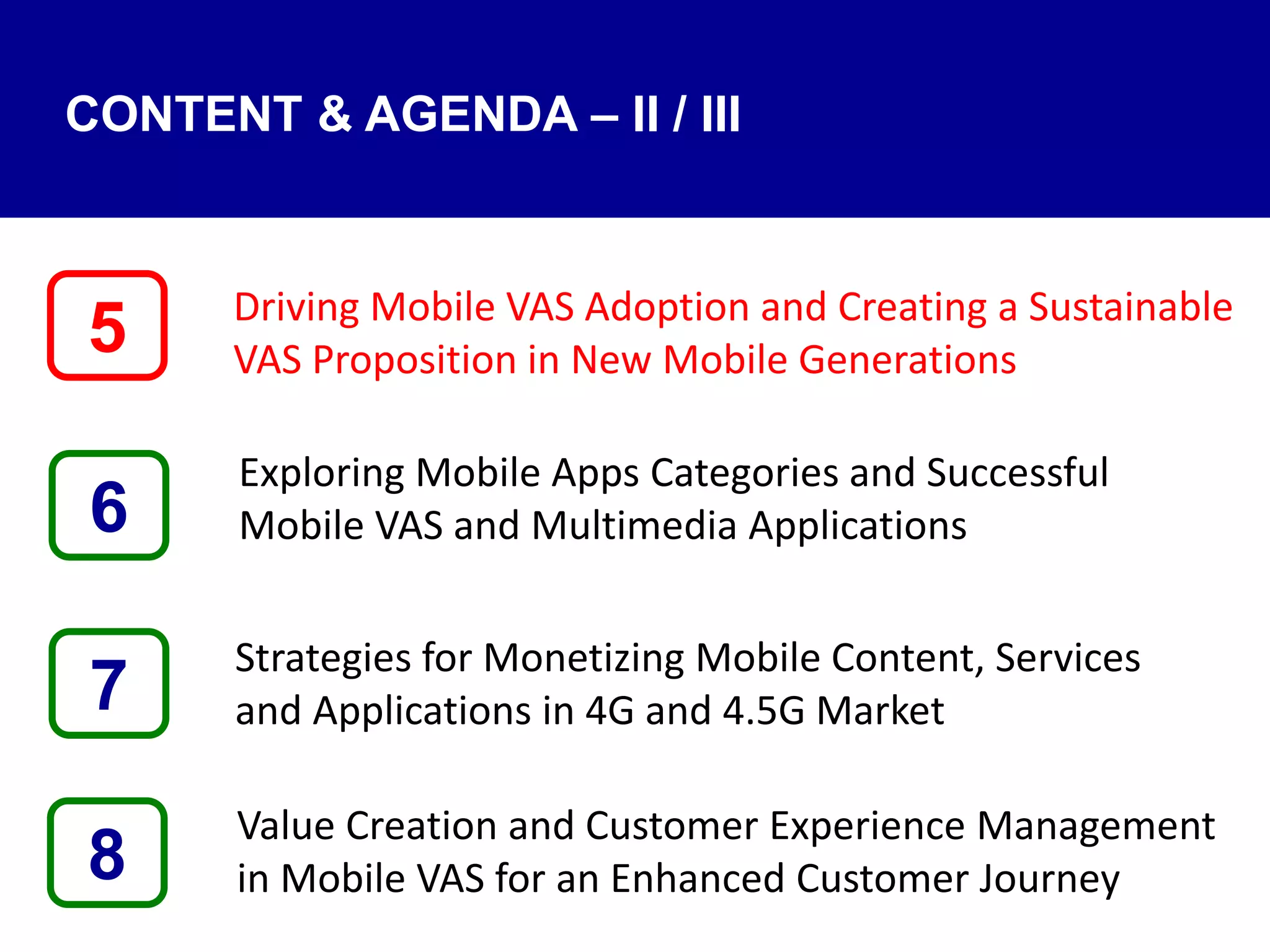 CONTENT & AGENDA – II / III

5

Driving Mobile VAS Adoption and Creating a Sustainable VAS Proposition in New Mobile Generations

6

Exploring Mobile Apps Categories and Successful Mobile VAS and Multimedia Applications

7

Strategies for Monetizing Mobile Content, Services and Applications in 4G and 4.5G Market

8

Value Creation and Customer Experience Management in Mobile VAS for an Enhanced Customer Journey